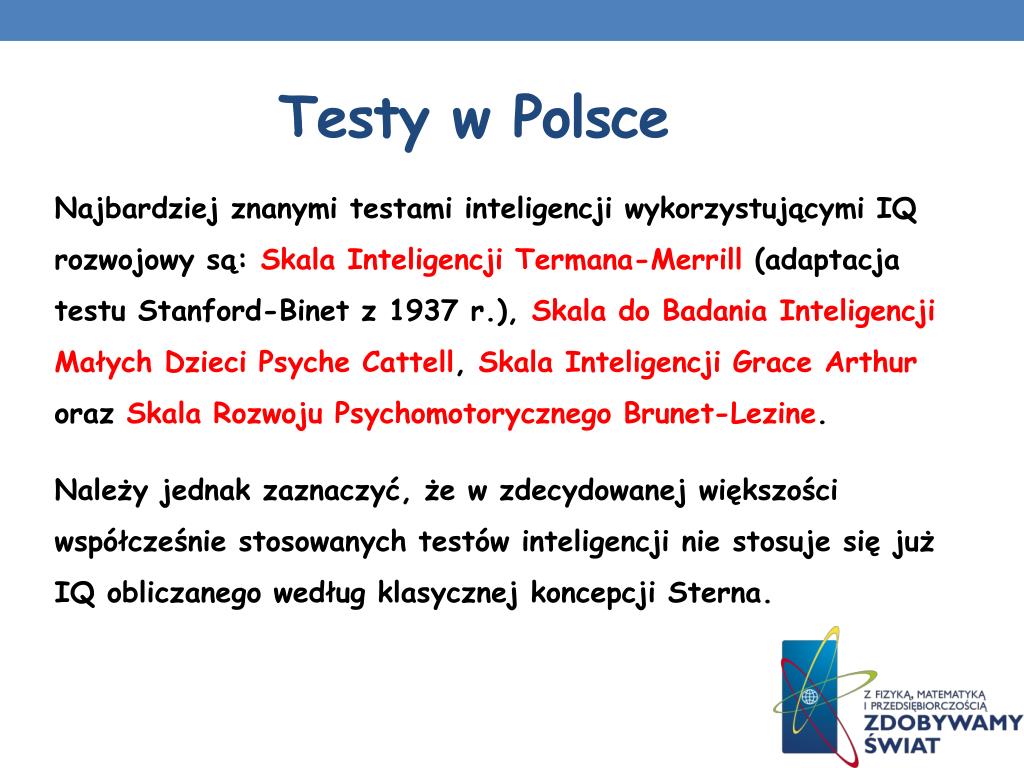 Testy w Polsce

Najbardziej znanymi testami inteligencji wykorzystującymi IQ rozwojowy są: Skala Inteligencji Termana-Merrill (adaptacja testu Stanford-Binet z 1937 r.), Skala do Badania Inteligencji Małych Dzieci Psyche Cattell, Skala Inteligencji Grace Arthur oraz Skala Rozwoju Psychomotorycznego Brunet-Lezine.

Należy jednak zaznaczyć, że w zdecydowanej większości współcześnie stosowanych testów inteligencji nie stosuje się już IQ obliczanego według klasycznej koncepcji Sterna.

Z FIZYKĄ, MATEMATYKĄ I PRZEDSIĘBIORCZOŚCIĄ ZDOBYWAMY ŚWIAT